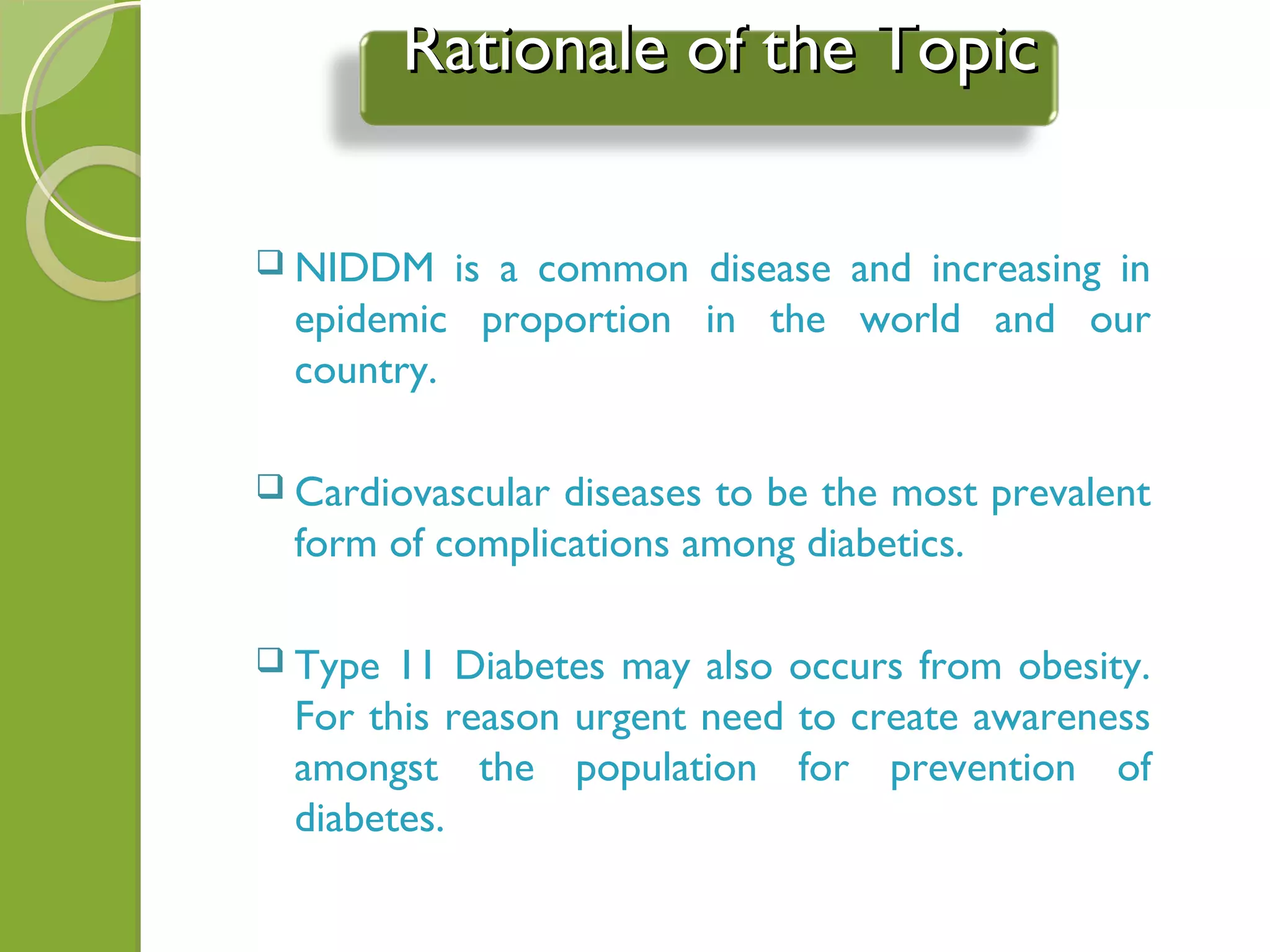 Rationale of the Topic

❑ NIDDM is a common disease and increasing in epidemic proportion in the world and our country.

❑ Cardiovascular diseases to be the most prevalent form of complications among diabetics.

❑ Type 11 Diabetes may also occurs from obesity. For this reason urgent need to create awareness amongst the population for prevention of diabetes.